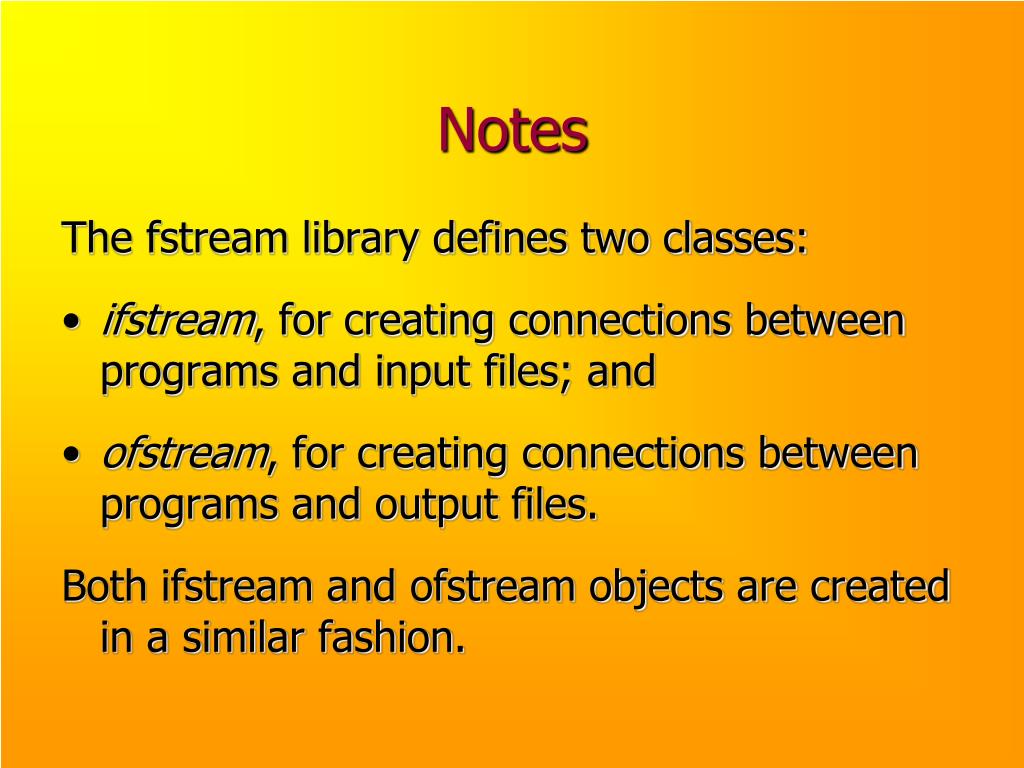 Notes

The fstream library defines two classes:

• ifstream, for creating connections between programs and input files; and

• ofstream, for creating connections between programs and output files.

Both ifstream and ofstream objects are created in a similar fashion.